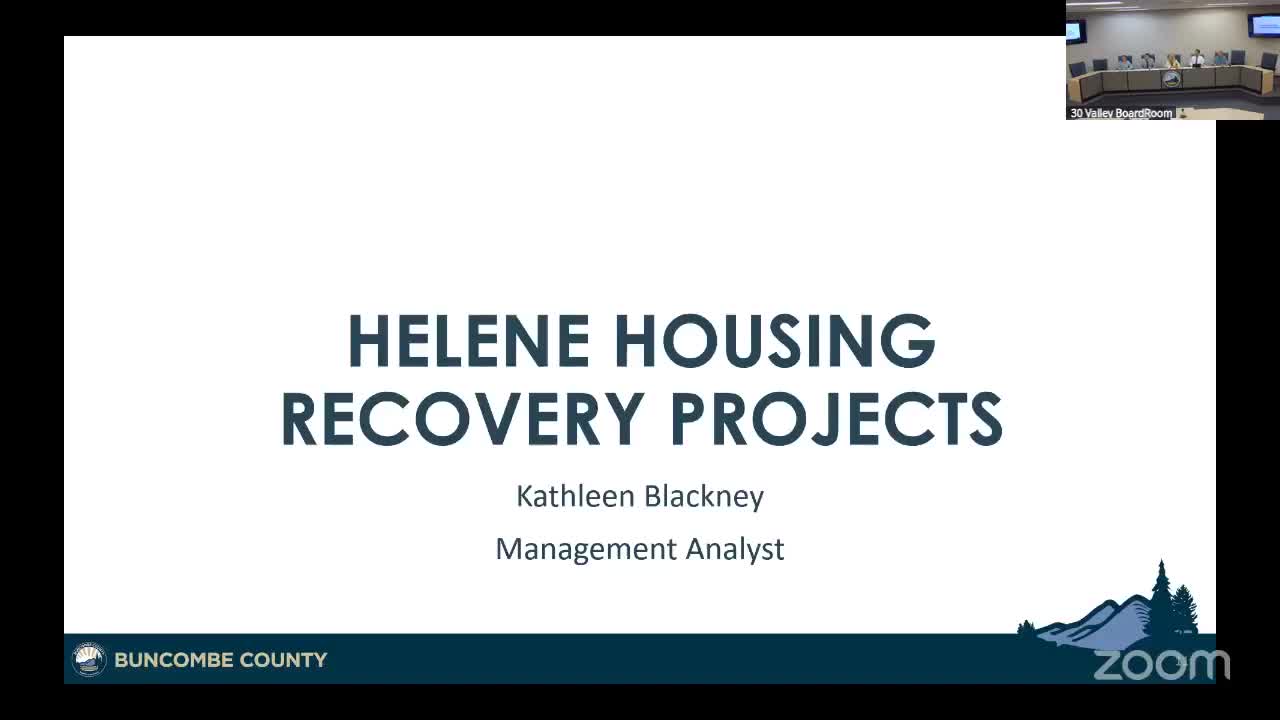 30 Valley BoardRoom

HELENE HOUSING RECOVERY PROJECTS

Kathleen Blackney

Management Analyst

BUNCOMBE COUNTY

zoom